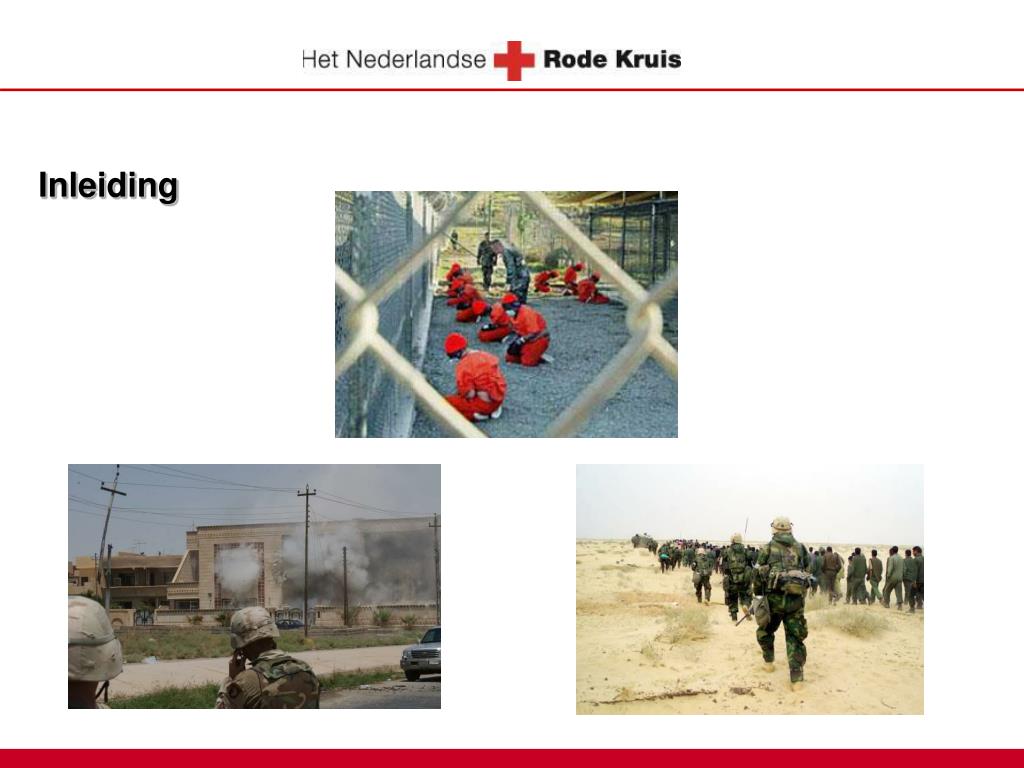 Het Nederlandse Rode Kruis

Inleiding